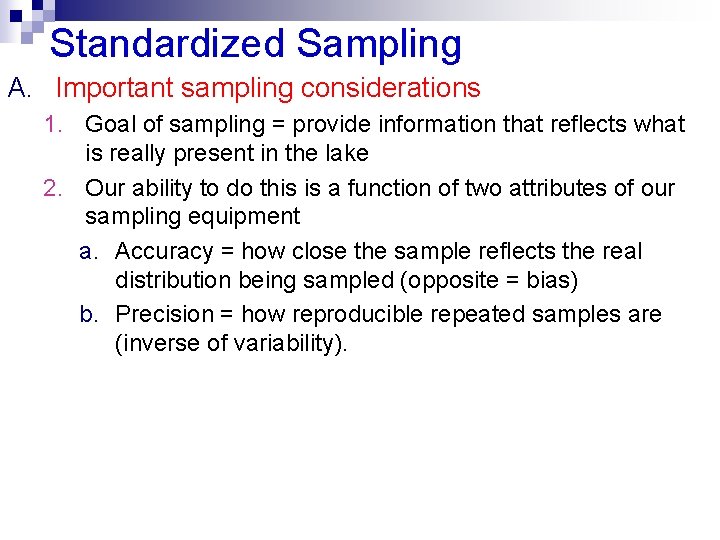 Standardized Sampling

A. Important sampling considerations

1. Goal of sampling = provide information that reflects what is really present in the lake

2. Our ability to do this is a function of two attributes of our sampling equipment

a. Accuracy = how close the sample reflects the real distribution being sampled (opposite = bias)

b. Precision = how reproducible repeated samples are (inverse of variability).